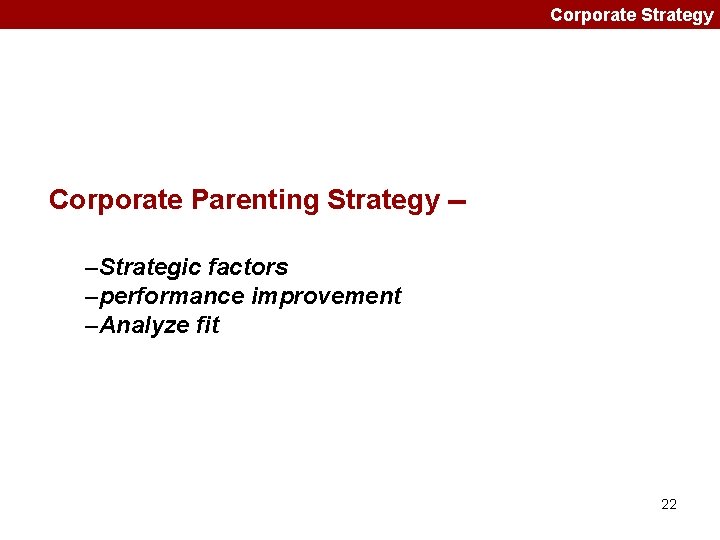 Corporate Strategy

Corporate Parenting Strategy –

–Strategic factors
–performance improvement
–Analyze fit

22